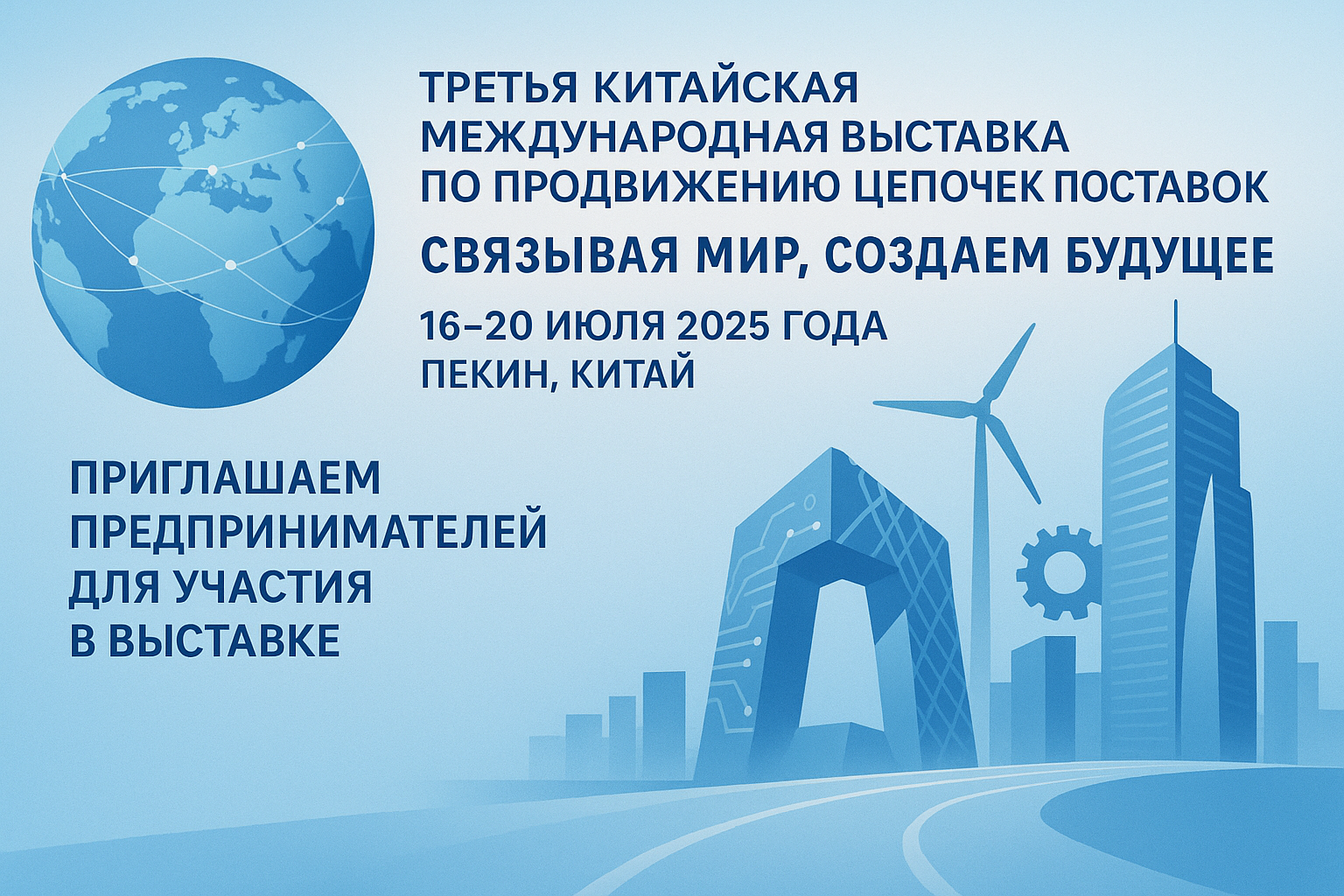 ТРЕТЬЯ КИТАЙСКАЯ МЕЖДУНАРОДНАЯ ВЫСТАВКА ПО ПРОДВИЖЕНИЮ ЦЕПОЧЕК ПОСТАВОК

СВЯЗЫВАЯ МИР, СОЗДАЕМ БУДУЩЕЕ

16–20 ИЮЛЯ 2025 ГОДА
ПЕКИН, КИТАЙ

ПРИГЛАШАЕМ ПРЕДПРИНИМАТЕЛЕЙ ДЛЯ УЧАСТИЯ В ВЫСТАВКЕ